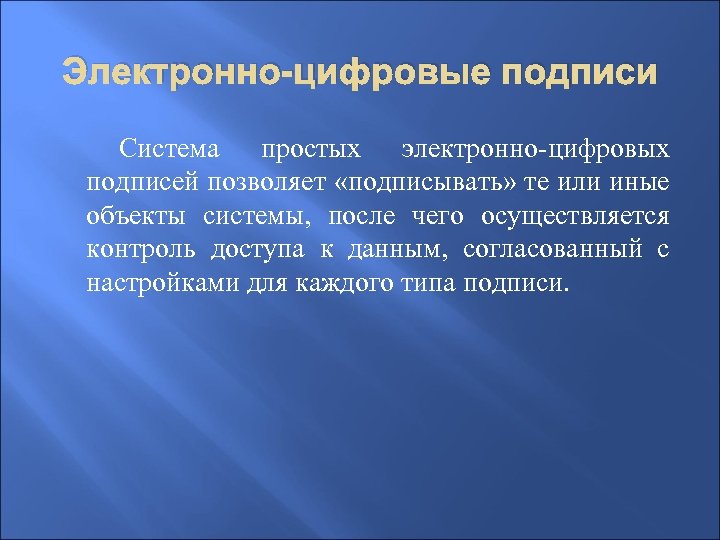 Электронно-цифровые подписи

Система простых электронно-цифровых подписей позволяет «подписывать» те или иные объекты системы, после чего осуществляется контроль доступа к данным, согласованный с настройками для каждого типа подписи.